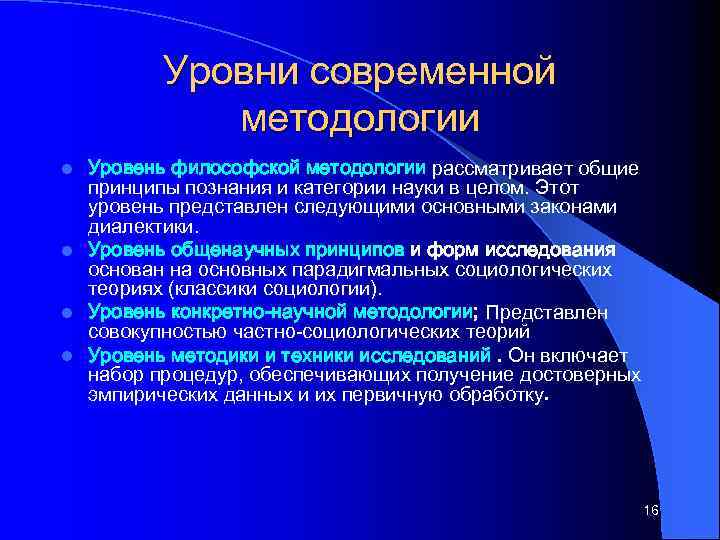 Уровни современной методологии

Уровень философской методологии рассматривает общие принципы познания и категории науки в целом. Этот уровень представлен следующими основными законами диалектики.

Уровень общенаучных принципов и форм исследования основан на основных парадигмальных социологических теориях (классики социологии).

Уровень конкретно-научной методологии; Представлен совокупностью частно-социологических теорий

Уровень методики и техники исследований . Он включает набор процедур, обеспечивающих получение достоверных эмпирических данных и их первичную обработку.

16